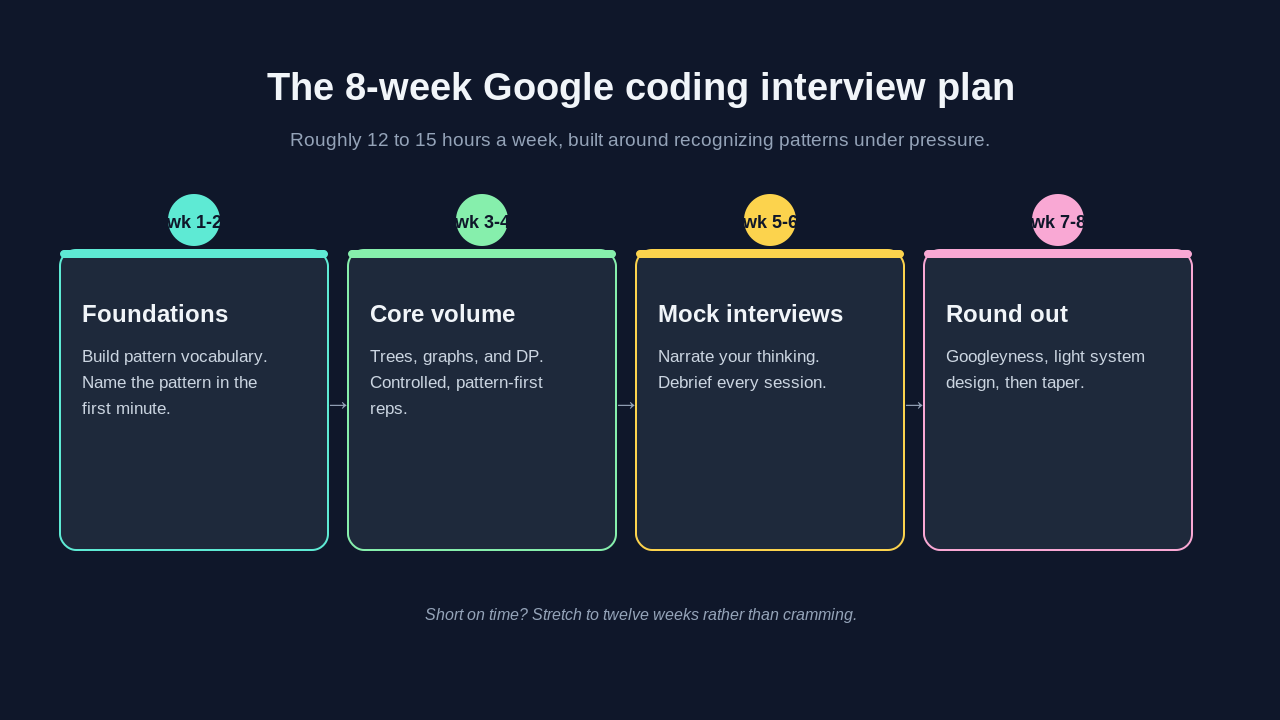 The 8-week Google coding interview plan

Roughly 12 to 15 hours a week, built around recognizing patterns under pressure.

wk 1-2

Foundations

Build pattern vocabulary. Name the pattern in the first minute.

→

wk 3-4

Core volume

Trees, graphs, and DP. Controlled, pattern-first reps.

→

wk 5-6

Mock interviews

Narrate your thinking. Debrief every session.

→

wk 7-8

Round out

Googleyness, light system design, then taper.

Short on time? Stretch to twelve weeks rather than cramming.